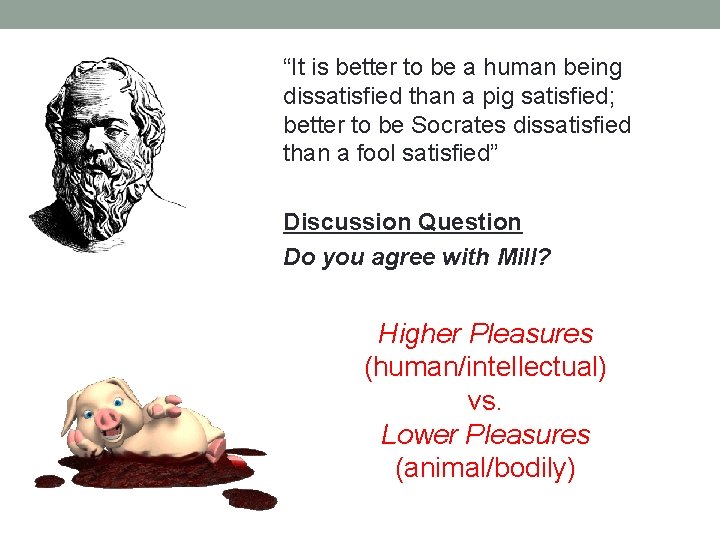 “It is better to be a human being dissatisfied than a pig satisfied; better to be Socrates dissatisfied than a fool satisfied”

Discussion Question

Do you agree with Mill?

Higher Pleasures
(human/intellectual)
vs.
Lower Pleasures
(animal/bodily)